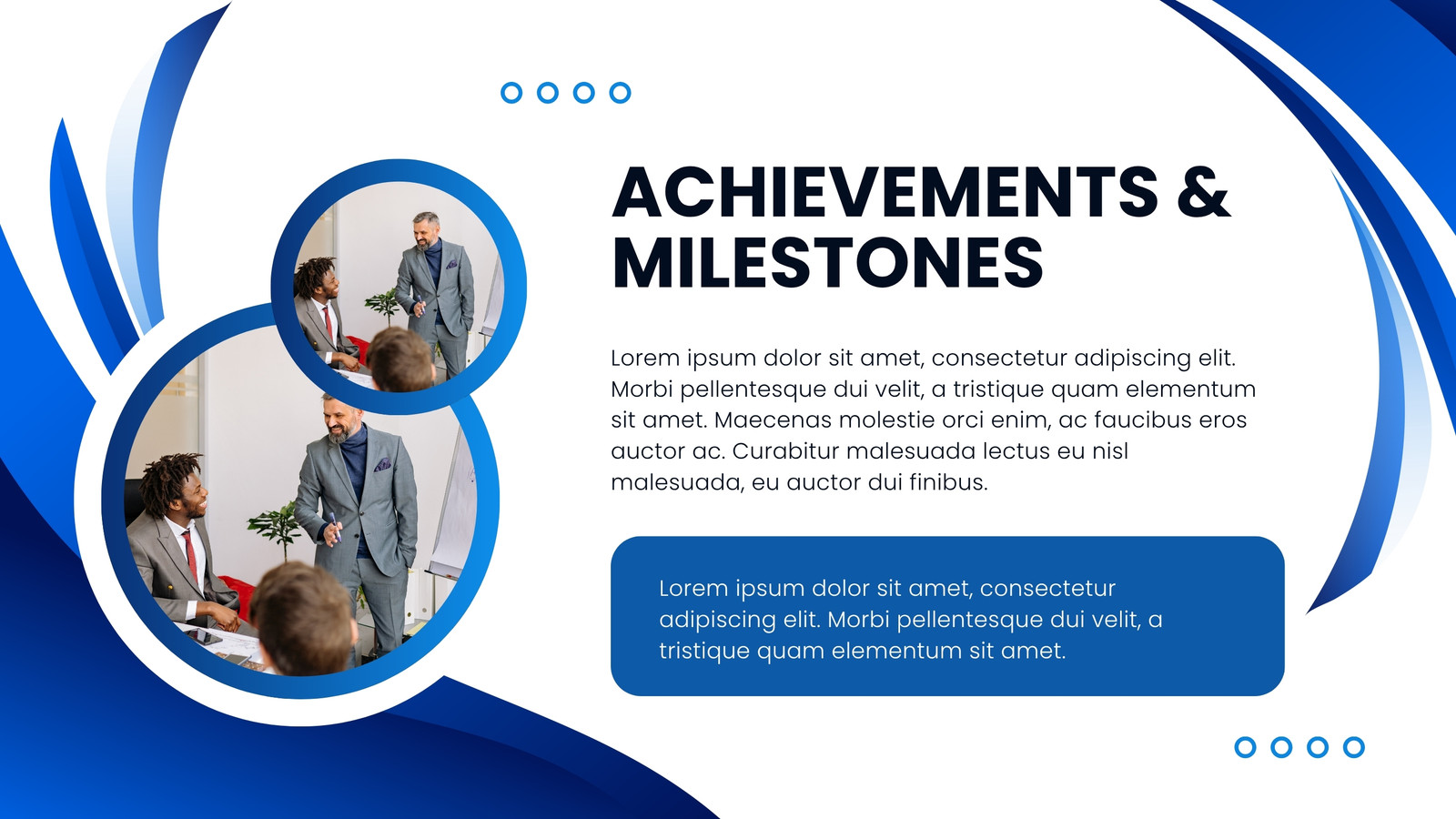 ACHIEVEMENTS & MILESTONES

Lorem ipsum dolor sit amet, consectetur adipiscing elit. Morbi pellentesque dui velit, a tristique quam elementum sit amet. Maecenas molestie orci enim, ac faucibus eros auctor ac. Curabitur malesuada lectus eu nisl malesuada, eu auctor dui finibus.

Lorem ipsum dolor sit amet, consectetur adipiscing elit. Morbi pellentesque dui velit, a tristique quam elementum sit amet.